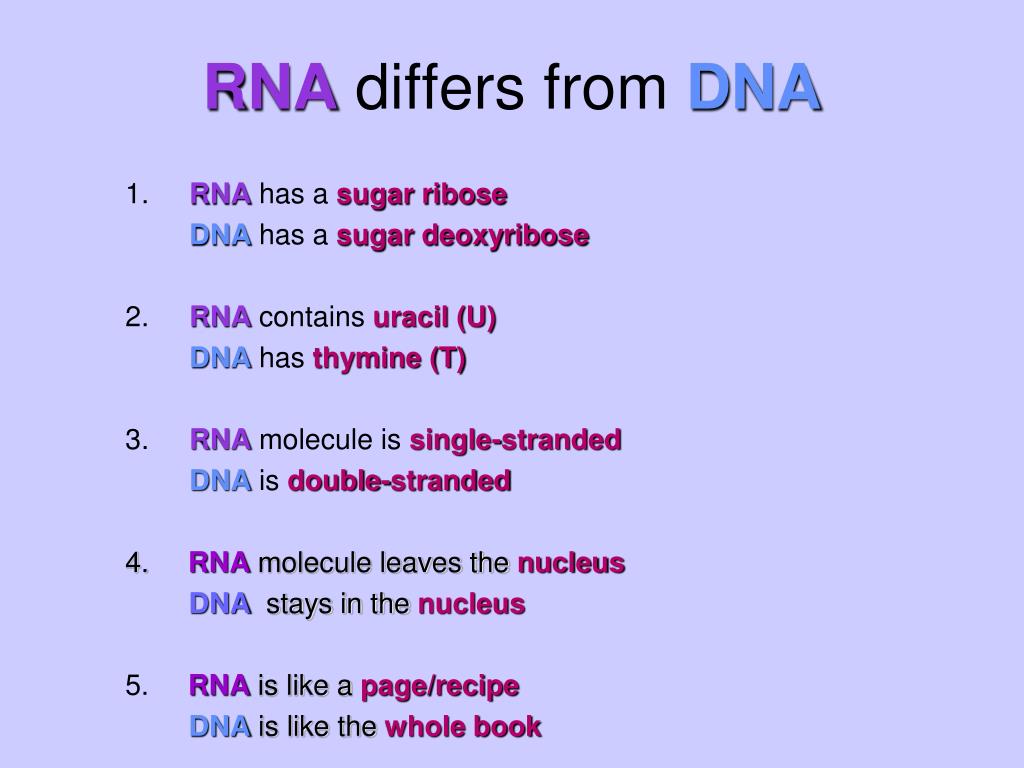 RNA differs from DNA

1. RNA has a sugar ribose
DNA has a sugar deoxyribose

2. RNA contains uracil (U)
DNA has thymine (T)

3. RNA molecule is single-stranded
DNA is double-stranded

4. RNA molecule leaves the nucleus
DNA stays in the nucleus

5. RNA is like a page/recipe
DNA is like the whole book